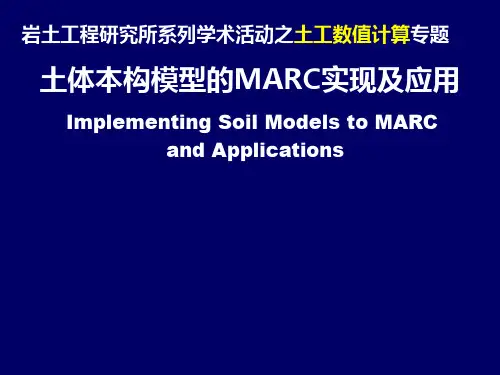 岩土工程研究所系列学术活动之土工数值计算专题

土体本构模型的MARC实现及应用

Implementing Soil Models to MARC and Applications